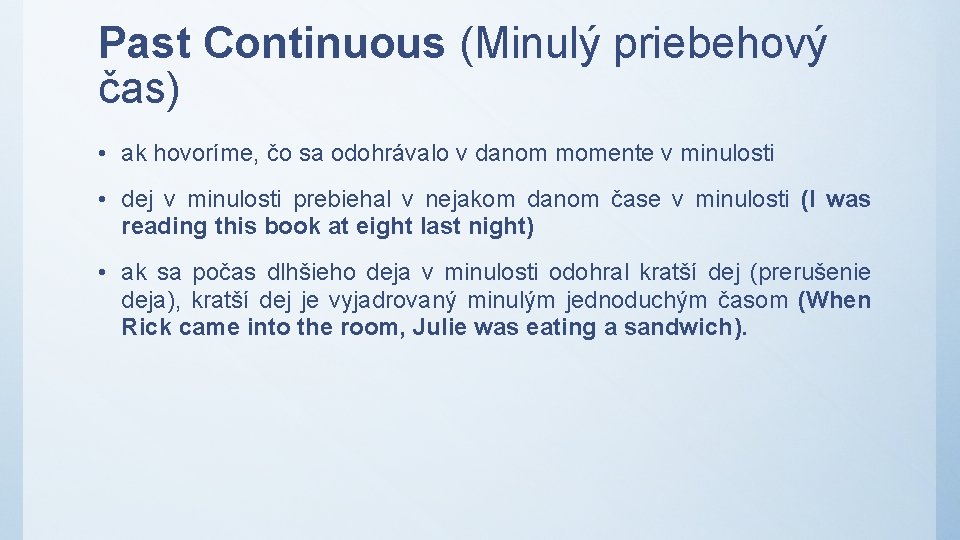 Past Continuous (Minulý priebehový čas)

• ak hovoríme, čo sa odohrávalo v danom momente v minulosti

• dej v minulosti prebiehal v nejakom danom čase v minulosti (I was reading this book at eight last night)

• ak sa počas dlhšieho deja v minulosti odohral kratší dej (prerušenie deja), kratší dej je vyjadrovaný minulým jednoduchým časom (When Rick came into the room, Julie was eating a sandwich).